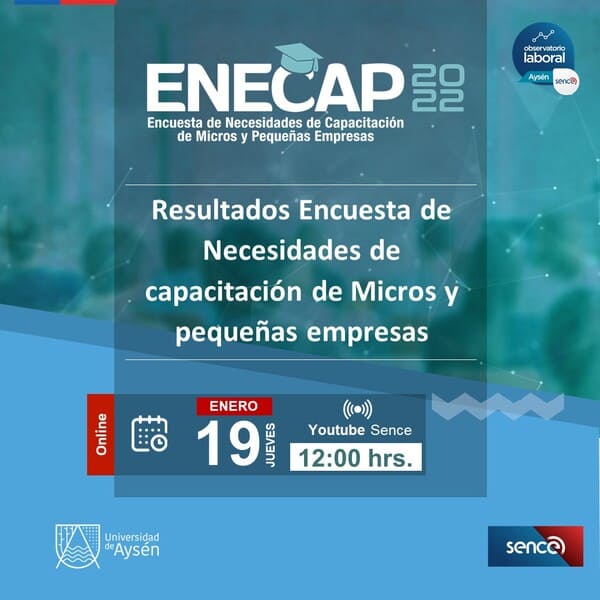 observatorio laboral
Aysén
sence

ENECAP 2022
Encuesta de Necesidades de Capacitación de Micros y Pequeñas Empresas

Resultados Encuesta de Necesidades de capacitación de Micros y pequeñas empresas

Online
ENERO
19
JUEVES
Youtube Sence
12:00 hrs.

Universidad de Aysén

sence